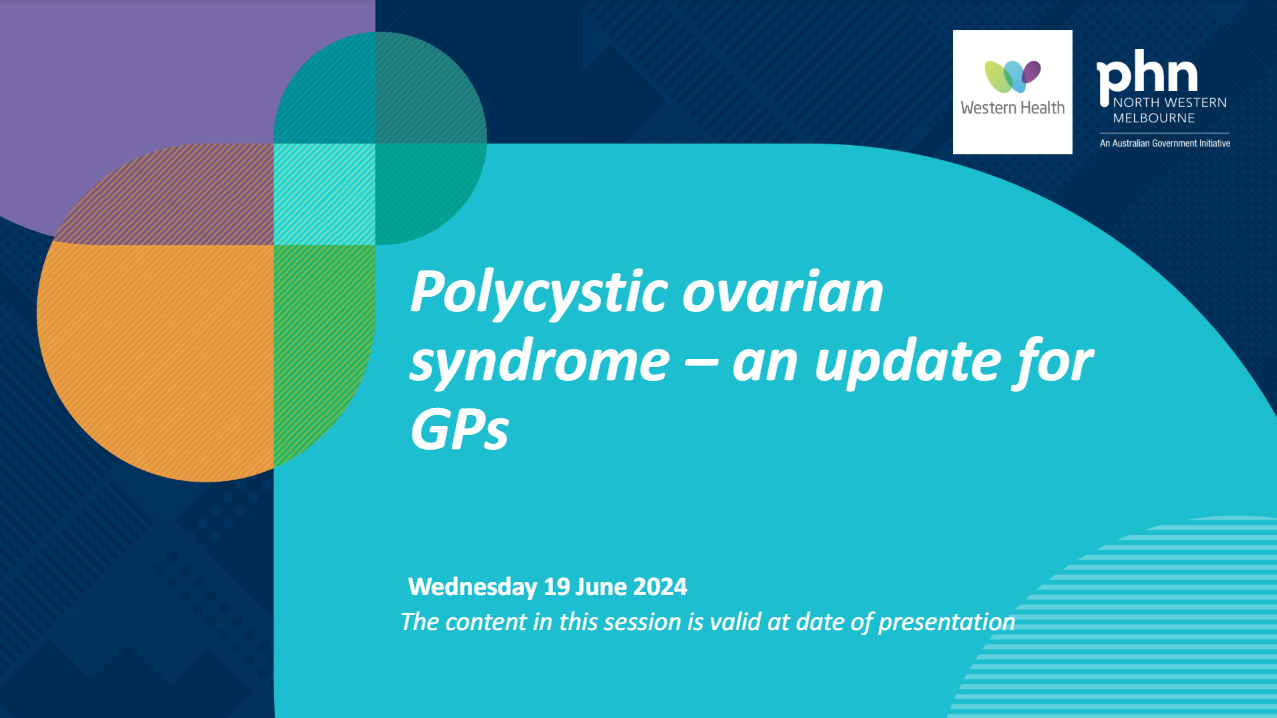 Western Health

phn
NORTH WESTERN
MELBOURNE
An Australian Government Initiative

Polycystic ovarian syndrome – an update for GPs

Wednesday 19 June 2024
The content in this session is valid at date of presentation